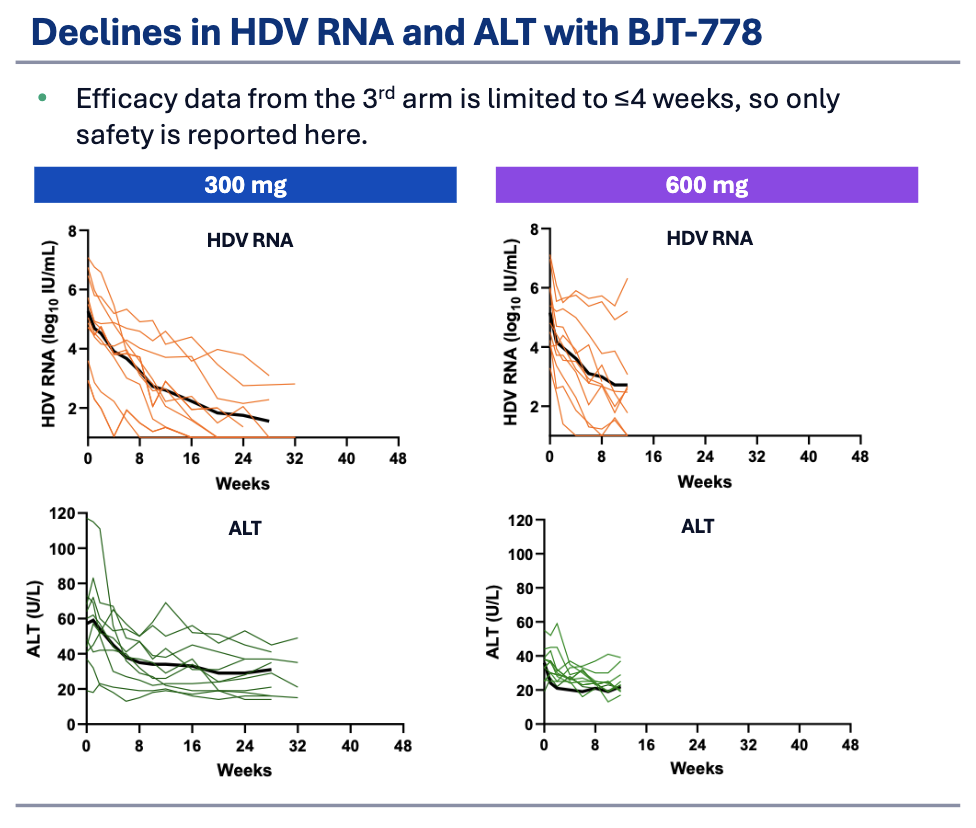 Declines in HDV RNA and ALT with BJT-778

• Efficacy data from the 3$^{rd}$ arm is limited to ≤4 weeks, so only safety is reported here.

300 mg

HDV RNA

HDV RNA ($\log_{10}$ IU/mL)

8
6
4
2

0 8 16 24 32 40 48

Weeks

ALT

ALT (U/L)

120
100
80
60
40
20
0

0 8 16 24 32 40 48

Weeks

600 mg

HDV RNA

HDV RNA ($\log_{10}$ IU/mL)

8
6
4
2

0 8 16 24 32 40 48

Weeks

ALT

ALT (U/L)

120
100
80
60
40
20
0

0 8 16 24 32 40 48

Weeks